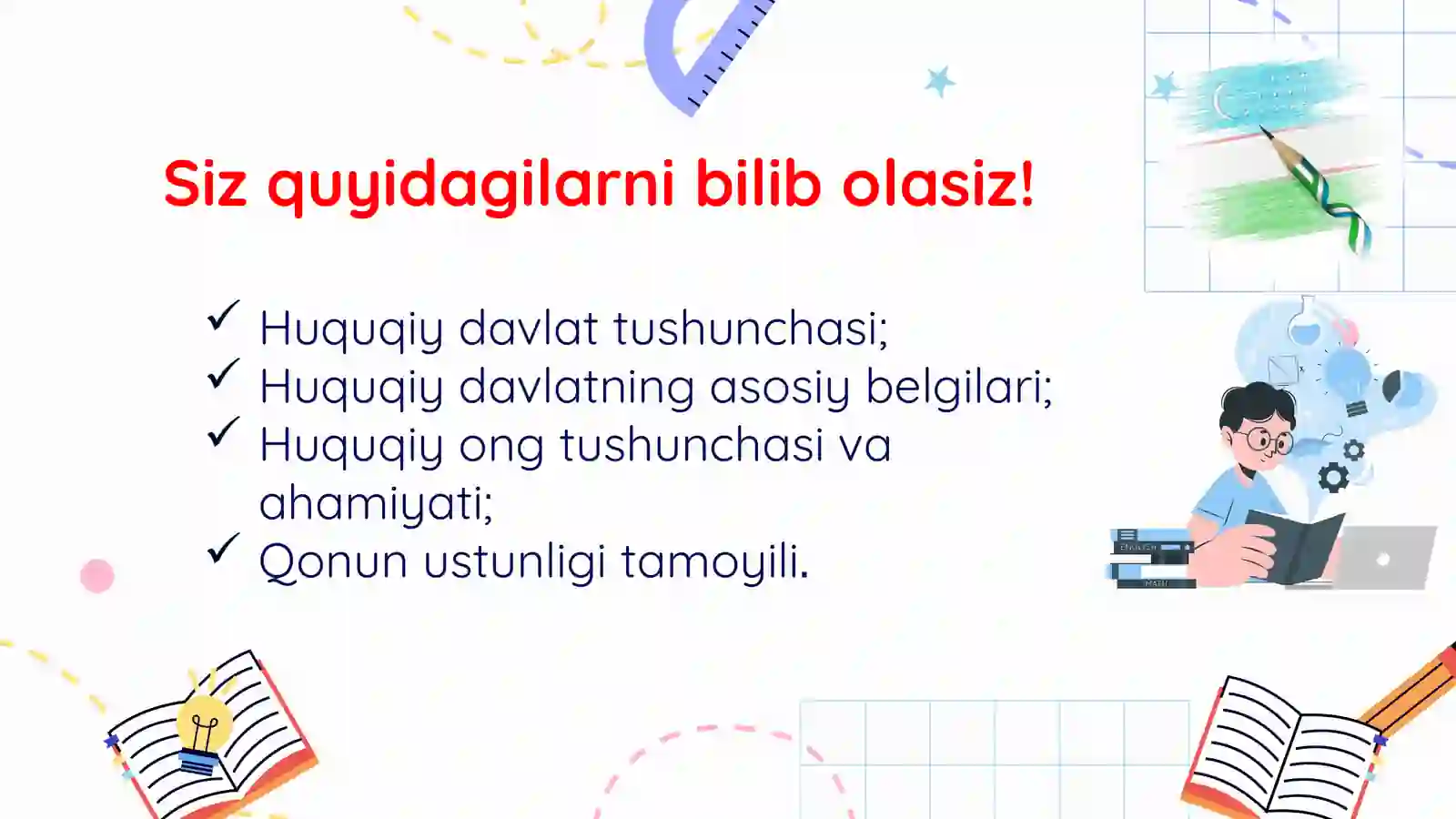 Siz quyidagilarni bilib olasiz!

✓ Huquqiy davlat tushunchasi;
✓ Huquqiy davlatning asosiy belgilari;
✓ Huquqiy ong tushunchasi va ahamiyati;
✓ Qonun ustunligi tamoyili.

ENGLISH
MATH